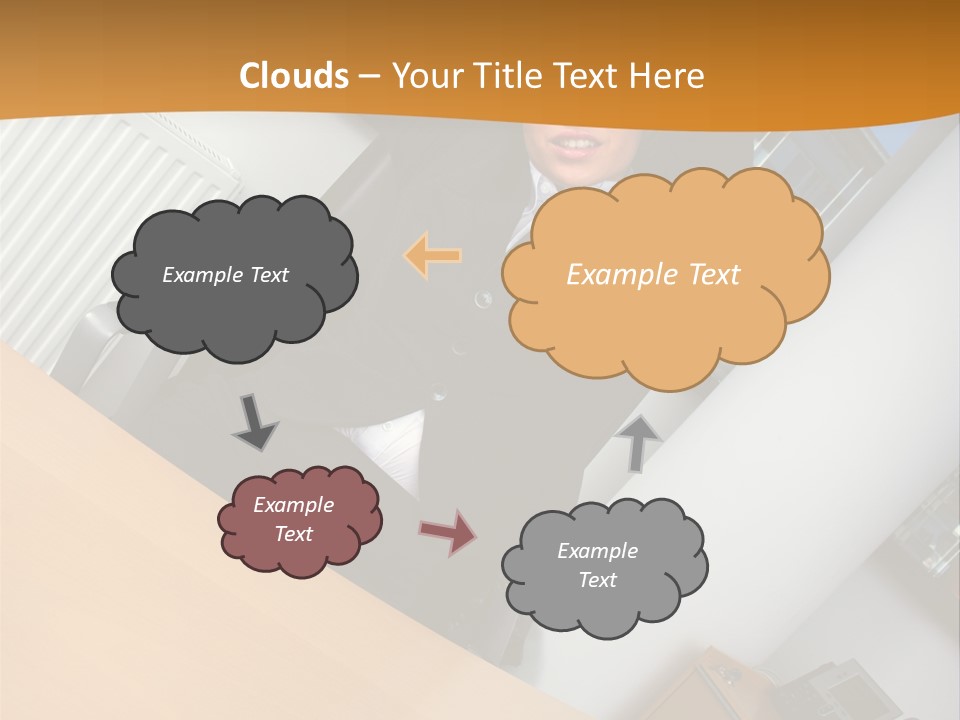 Clouds – Your Title Text Here

Example Text

Example Text

Example Text

Example Text